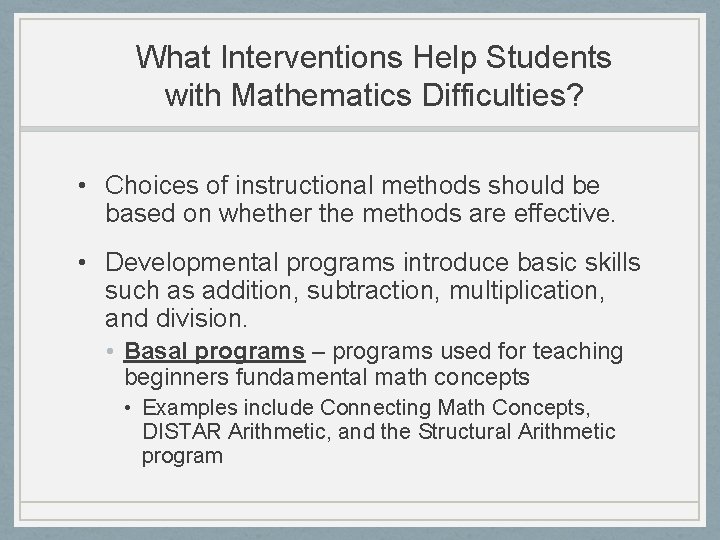 What Interventions Help Students with Mathematics Difficulties?

• Choices of instructional methods should be based on whether the methods are effective.

• Developmental programs introduce basic skills such as addition, subtraction, multiplication, and division.

• Basal programs – programs used for teaching beginners fundamental math concepts

• Examples include Connecting Math Concepts, DISTAR Arithmetic, and the Structural Arithmetic program